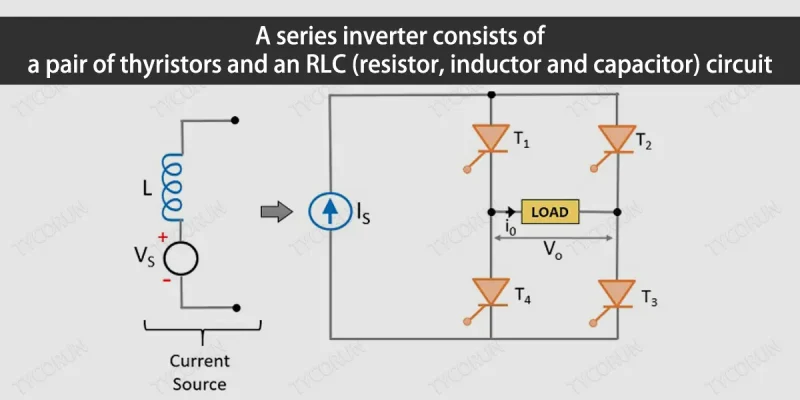 A series inverter consists of a pair of thyristors and an RLC (resistor, inductor and capacitor) circuit

L

+

$V_S$

-

Current Source

$I_S$

$T_1$

$T_2$

LOAD

$i_0$

$V_o$

$T_4$

$T_3$

TYCORUN